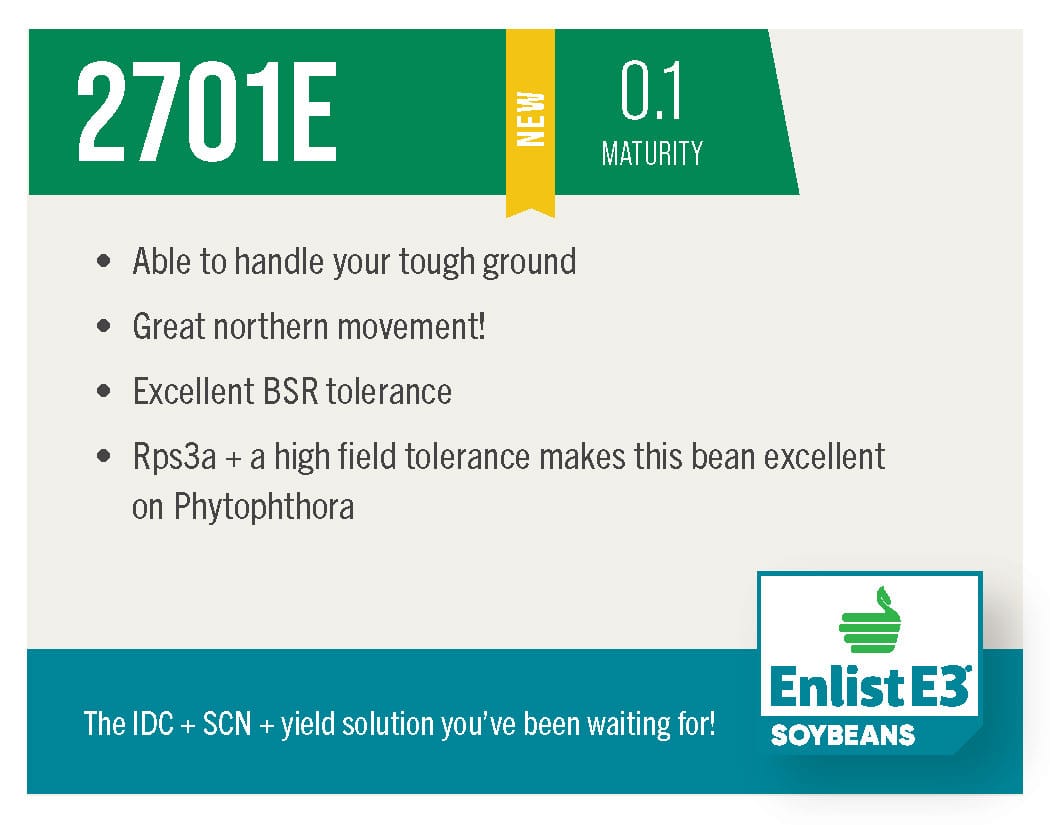 2701E

NEW

0.1
MATURITY

• Able to handle your tough ground
• Great northern movement!
• Excellent BSR tolerance
• Rps3a + a high field tolerance makes this bean excellent on Phytophthora

The IDC + SCN + yield solution you've been waiting for!

Enlist E3®
SOYBEANS